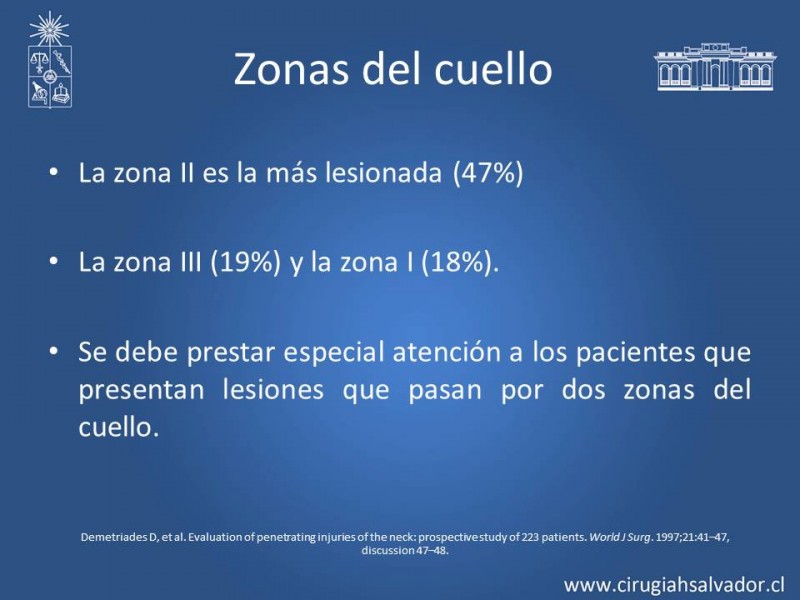 Zonas del cuello

• La zona II es la más lesionada (47%)

• La zona III (19%) y la zona I (18%).

• Se debe prestar especial atención a los pacientes que presentan lesiones que pasan por dos zonas del cuello.

Demetriades D, et al. Evaluation of penetrating injuries of the neck: prospective study of 223 patients. World J Surg. 1997;21:41–47, discussion 47–48.

www.cirugiahsalvador.cl